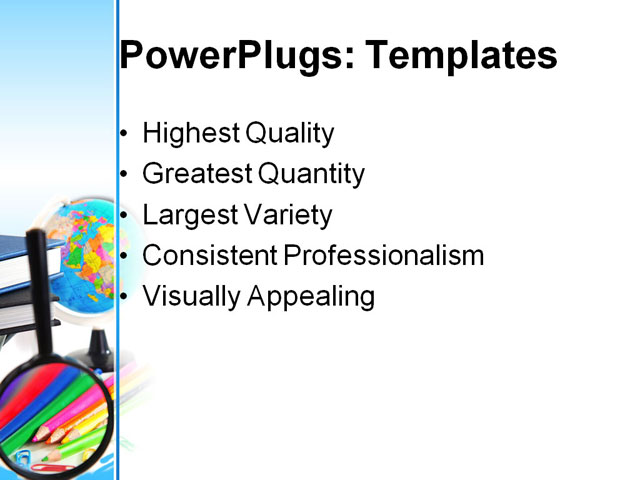 PowerPlugs: Templates

• Highest Quality
• Greatest Quantity
• Largest Variety
• Consistent Professionalism
• Visually Appealing